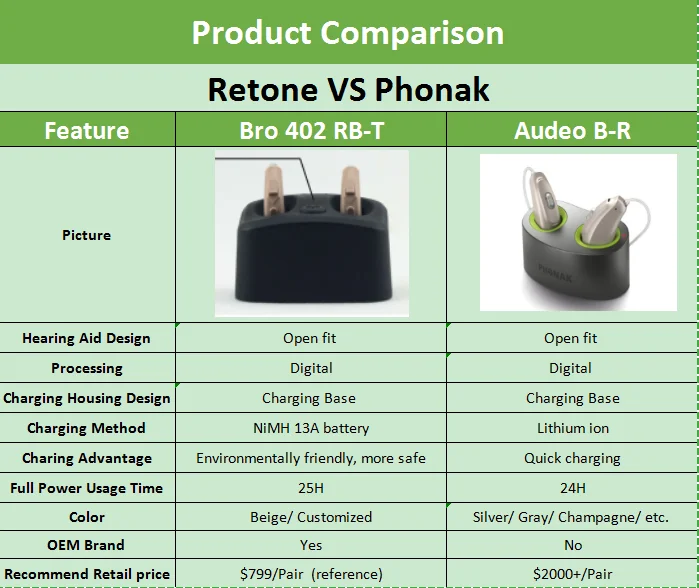 Product Comparison

Retone VS Phonak

| Feature | Bro 402 RB-T | Audeo B-R |
|---|---|---|
| Picture | | PHONAK |
| Hearing Aid Design | Open fit | Open fit |
| Processing | Digital | Digital |
| Charging Housing Design | Charging Base | Charging Base |
| Charging Method | NiMH 13A battery | Lithium ion |
| Charing Advantage | Environmentally friendly, more safe | Quick charging |
| Full Power Usage Time | 25H | 24H |
| Color | Beige/ Customized | Silver/ Gray/ Champagne/ etc. |
| OEM Brand | Yes | No |
| Recommend Retail price | \$799/Pair (reference) | \$2000+/Pair |